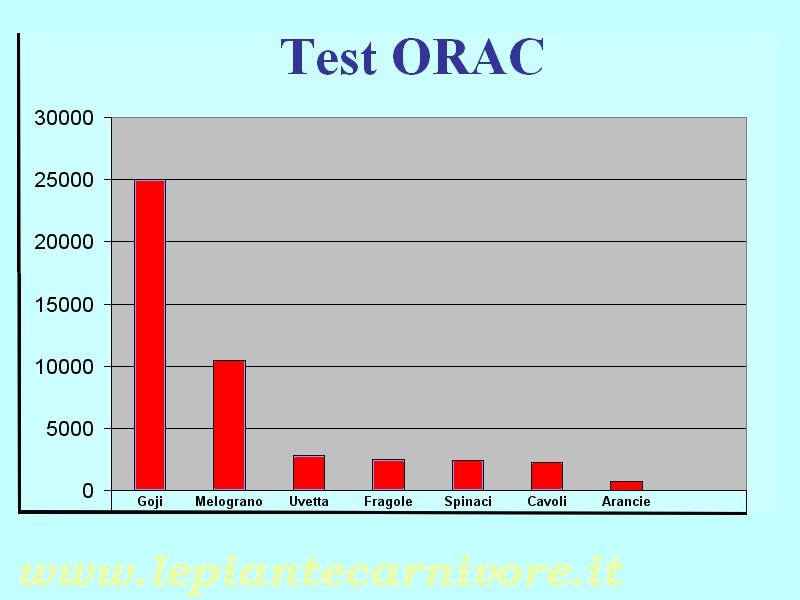 Test ORAC

30000
25000
20000
15000
10000
5000
0

Goji Melograno Uvetta Fragole Spinaci Cavoli Arancie

www.lepiantecarnivore.it